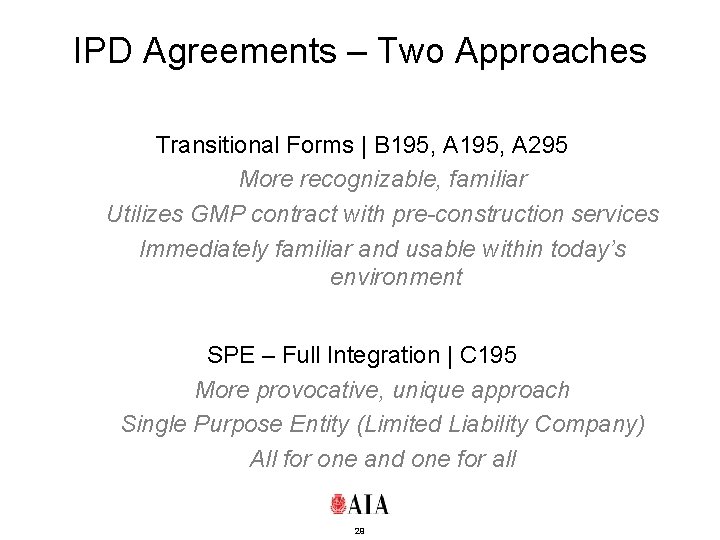 IPD Agreements – Two Approaches

Transitional Forms | B195, A195, A295

More recognizable, familiar

Utilizes GMP contract with pre-construction services

Immediately familiar and usable within today's environment

SPE – Full Integration | C195

More provocative, unique approach

Single Purpose Entity (Limited Liability Company)

All for one and one for all

AIA

28